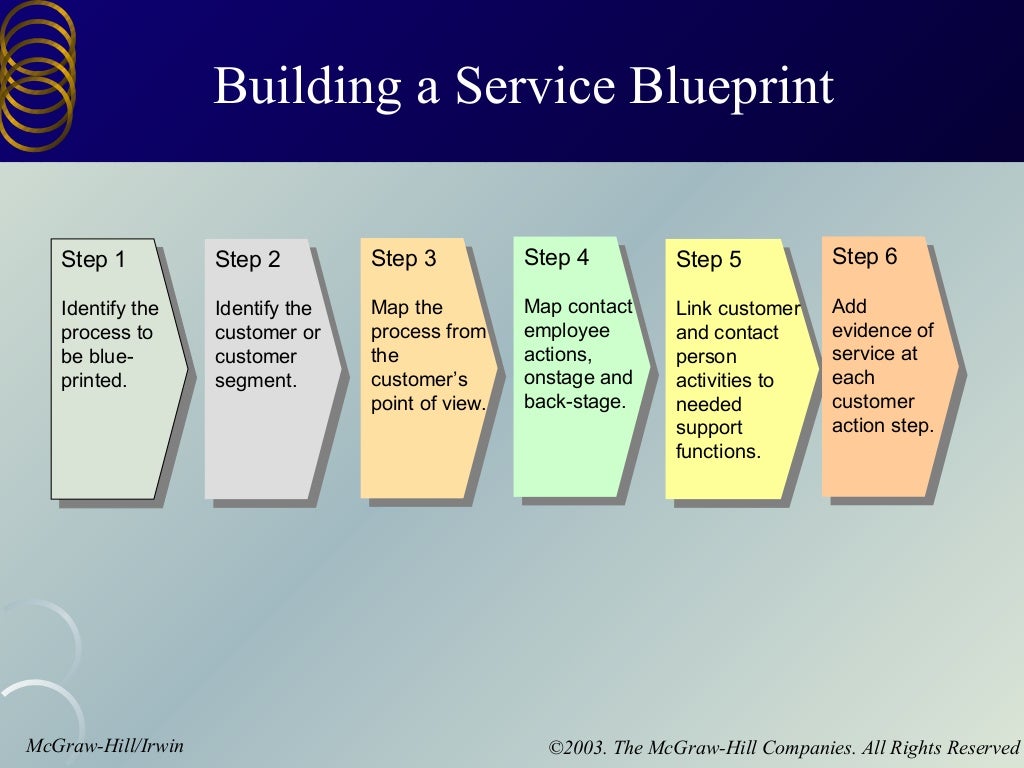 Building a Service Blueprint

Step 1

Identify the process to be blue-printed.

Step 2

Identify the customer or customer segment.

Step 3

Map the process from the customer's point of view.

Step 4

Map contact employee actions, onstage and back-stage.

Step 5

Link customer and contact person activities to needed support functions.

Step 6

Add evidence of service at each customer action step.

McGraw-Hill/Irwin

©2003. The McGraw-Hill Companies. All Rights Reserved